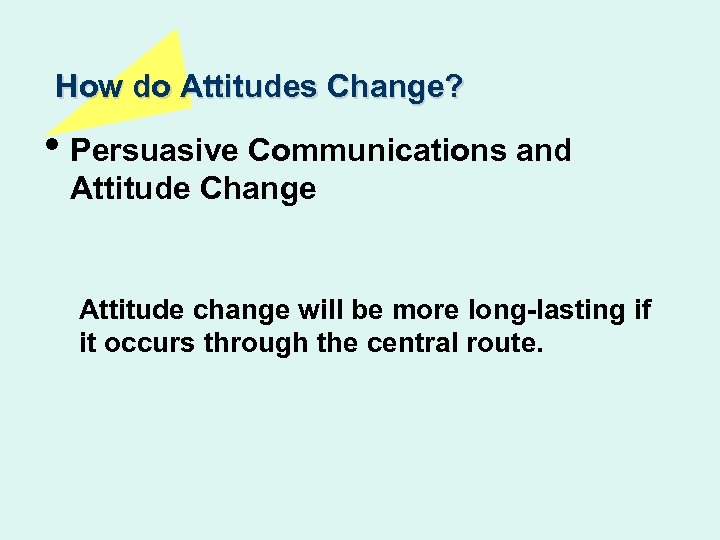 How do Attitudes Change?

• Persuasive Communications and Attitude Change

Attitude change will be more long-lasting if it occurs through the central route.